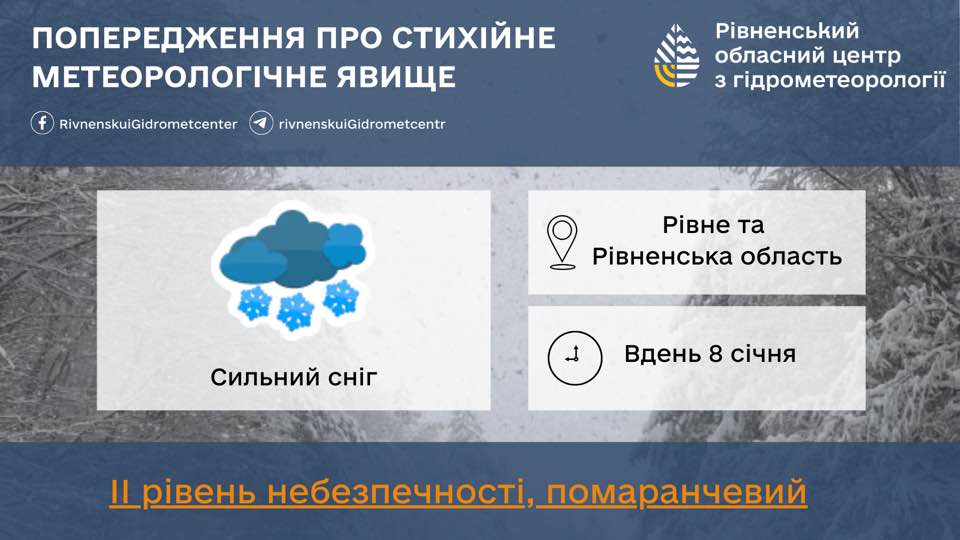 ПОПЕРЕДЖЕННЯ ПРО СТИХІЙНЕ МЕТЕОРОЛОГІЧНЕ ЯВИЩЕ

Рівненський обласний центр з гідрометеорології

RivnenskuiGidrometcenter rivnenskuiGidrometcentr

Сильний сніг

Рівне та Рівненська область

Вдень 8 січня

II рівень небезпечності, помаранчевий